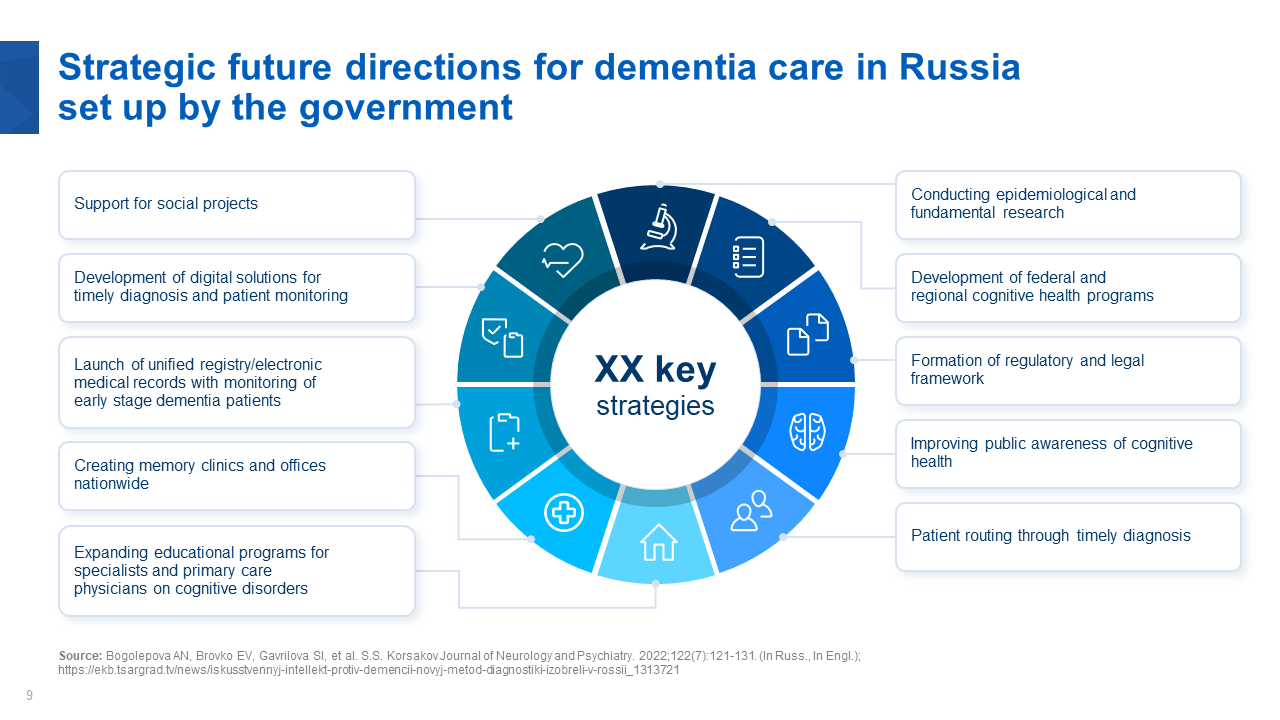 Strategic future directions for dementia care in Russia set up by the government

Support for social projects

Development of digital solutions for timely diagnosis and patient monitoring

Launch of unified registry/electronic medical records with monitoring of early stage dementia patients

Creating memory clinics and offices nationwide

Expanding educational programs for specialists and primary care physicians on cognitive disorders

XX key strategies

Conducting epidemiological and fundamental research

Development of federal and regional cognitive health programs

Formation of regulatory and legal framework

Improving public awareness of cognitive health

Patient routing through timely diagnosis

Source: Bogolepova AN, Brovko EV, Gavrilova SI, et al. S.S. Korsakov Journal of Neurology and Psychiatry. 2022;122(7):121-131. (In Russ., In Engl.); https://ekb.tsargrad.tv/news/iskusstvennyj-intellekt-protiv-demencii-novyj-metod-diagnostiki-izobreli-v-rossii_1313721

9